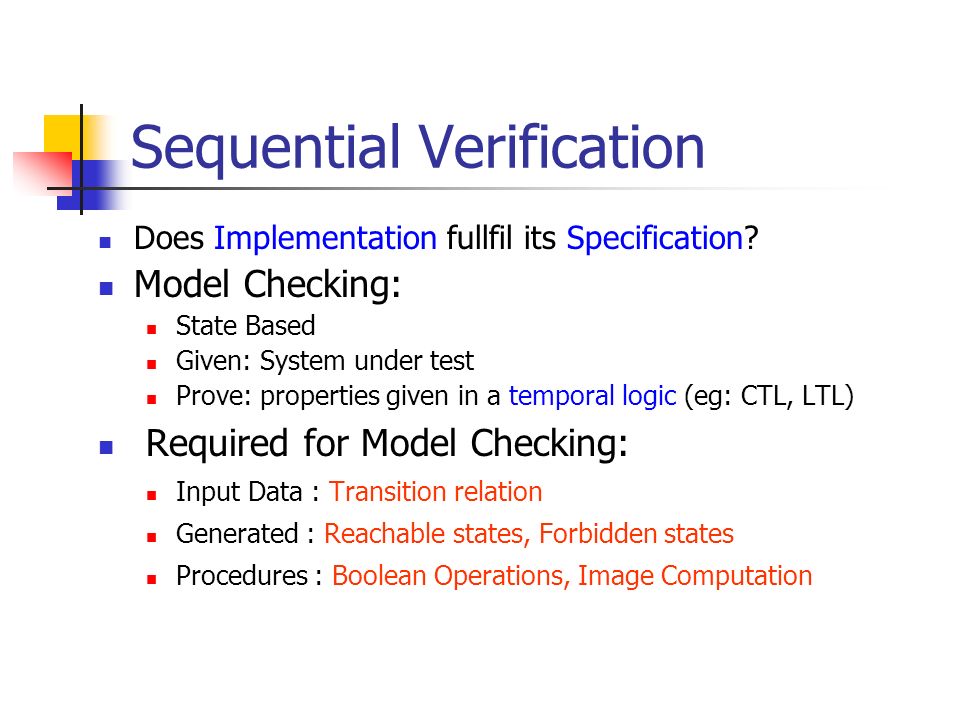 Sequential Verification

- Does Implementation fullfil its Specification?
- Model Checking:
  - State Based
  - Given: System under test
  - Prove: properties given in a temporal logic (eg: CTL, LTL)
- Required for Model Checking:
  - Input Data : Transition relation
  - Generated : Reachable states, Forbidden states
  - Procedures : Boolean Operations, Image Computation